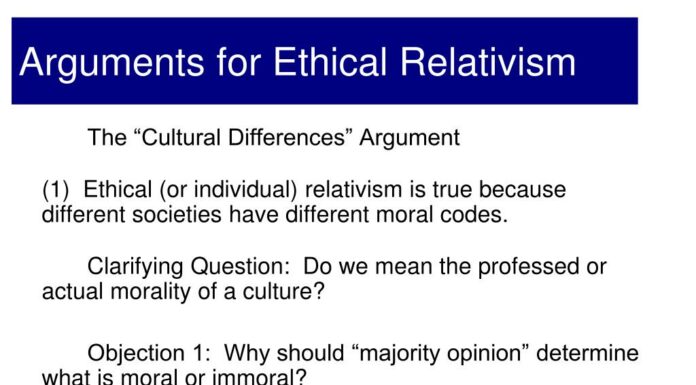 Arguments for Ethical Relativism

The “Cultural Differences” Argument

(1) Ethical (or individual) relativism is true because different societies have different moral codes.

Clarifying Question: Do we mean the professed or actual morality of a culture?

Objection 1: Why should “majority opinion” determine what is moral or immoral?